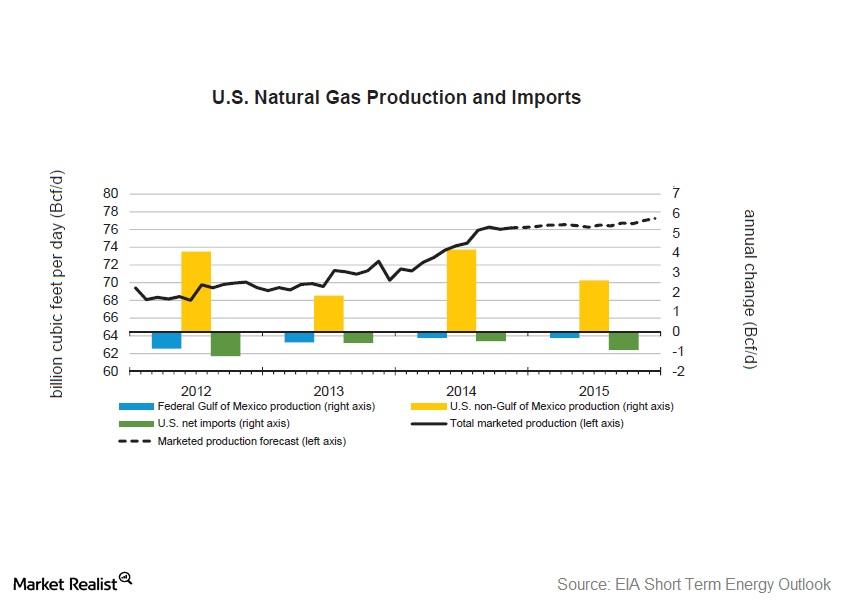 U.S. Natural Gas Production and Imports

billion cubic feet per day (Bcf/d)

80
78
76
74
72
70
68
66
64
62
60

7
6
5
4
3
2
1
0
-1
-2

annual change (Bcf/d)

2012
2013
2014
2015

Federal Gulf of Mexico production (right axis)
U.S. non-Gulf of Mexico production (right axis)
U.S. net imports (right axis)
Total marketed production (left axis)
Marketed production forecast (left axis)

Market Realist

Source: EIA Short Term Energy Outlook